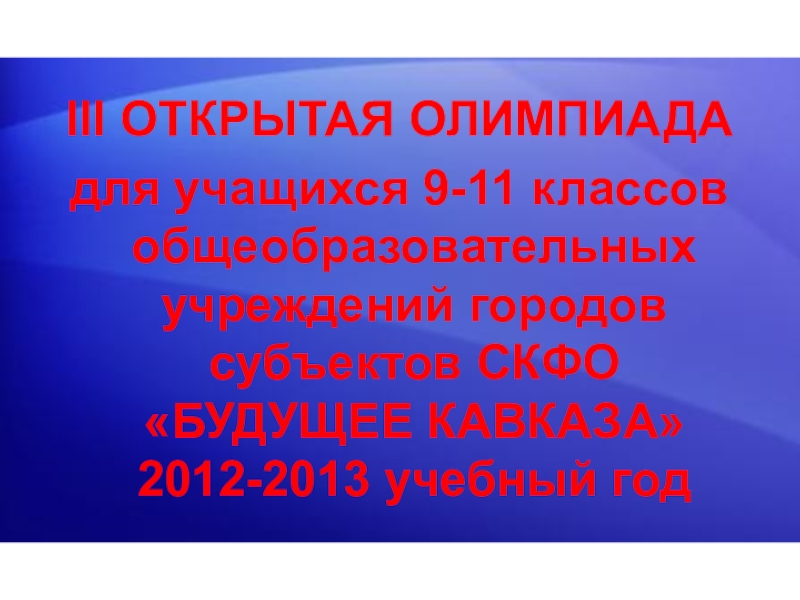 III ОТКРЫТАЯ ОЛИМПИАДА для учащихся 9-11 классов общеобразовательных учреждений городов субъектов СКФО «БУДУЩЕЕ КАВКАЗА» 2012-2013 учебный год